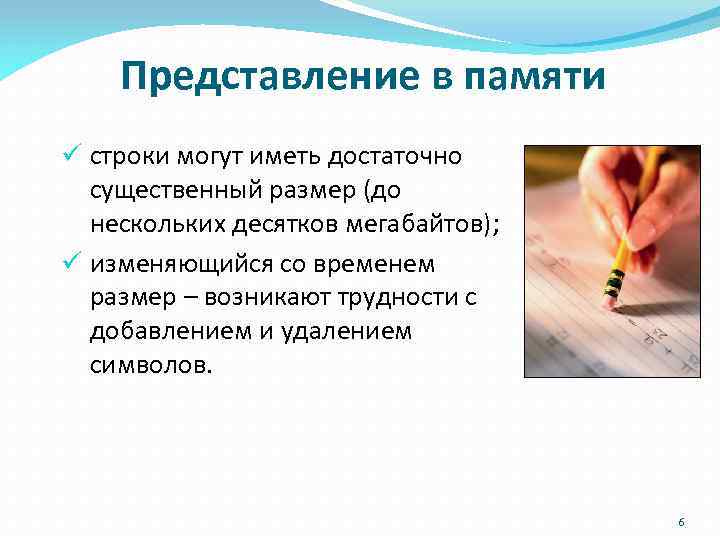 Представление в памяти

✓ строки могут иметь достаточно существенный размер (до нескольких десятков мегабайтов);

✓ изменяющийся со временем размер – возникают трудности с добавлением и удалением символов.

6